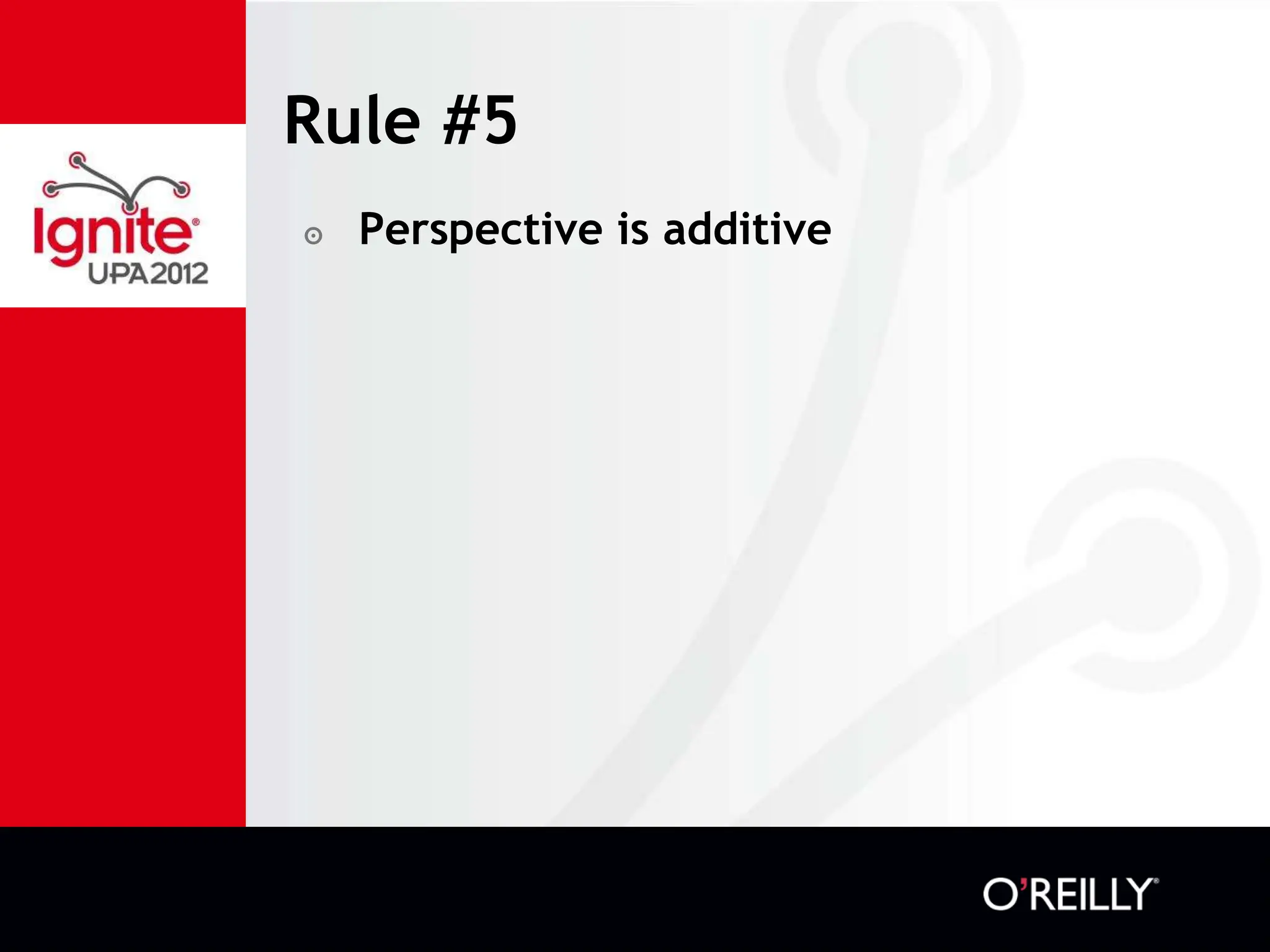 Ignite®
UPA2012

Rule #5

Perspective is additive

O'REILLY®